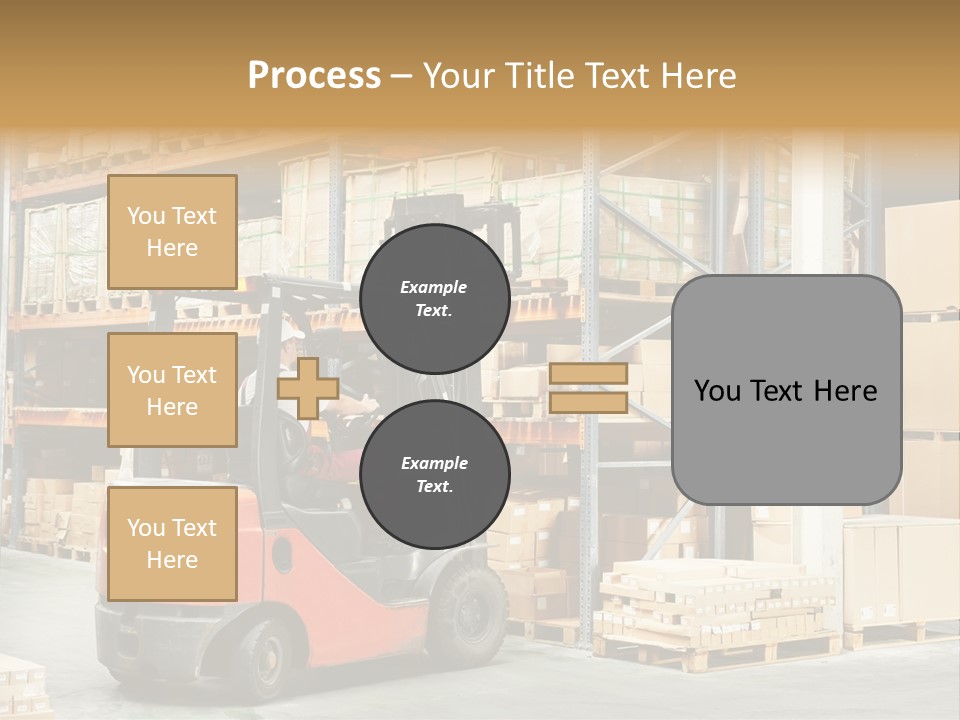 Process – Your Title Text Here

You Text Here

You Text Here

You Text Here

Example Text.

Example Text.

You Text Here